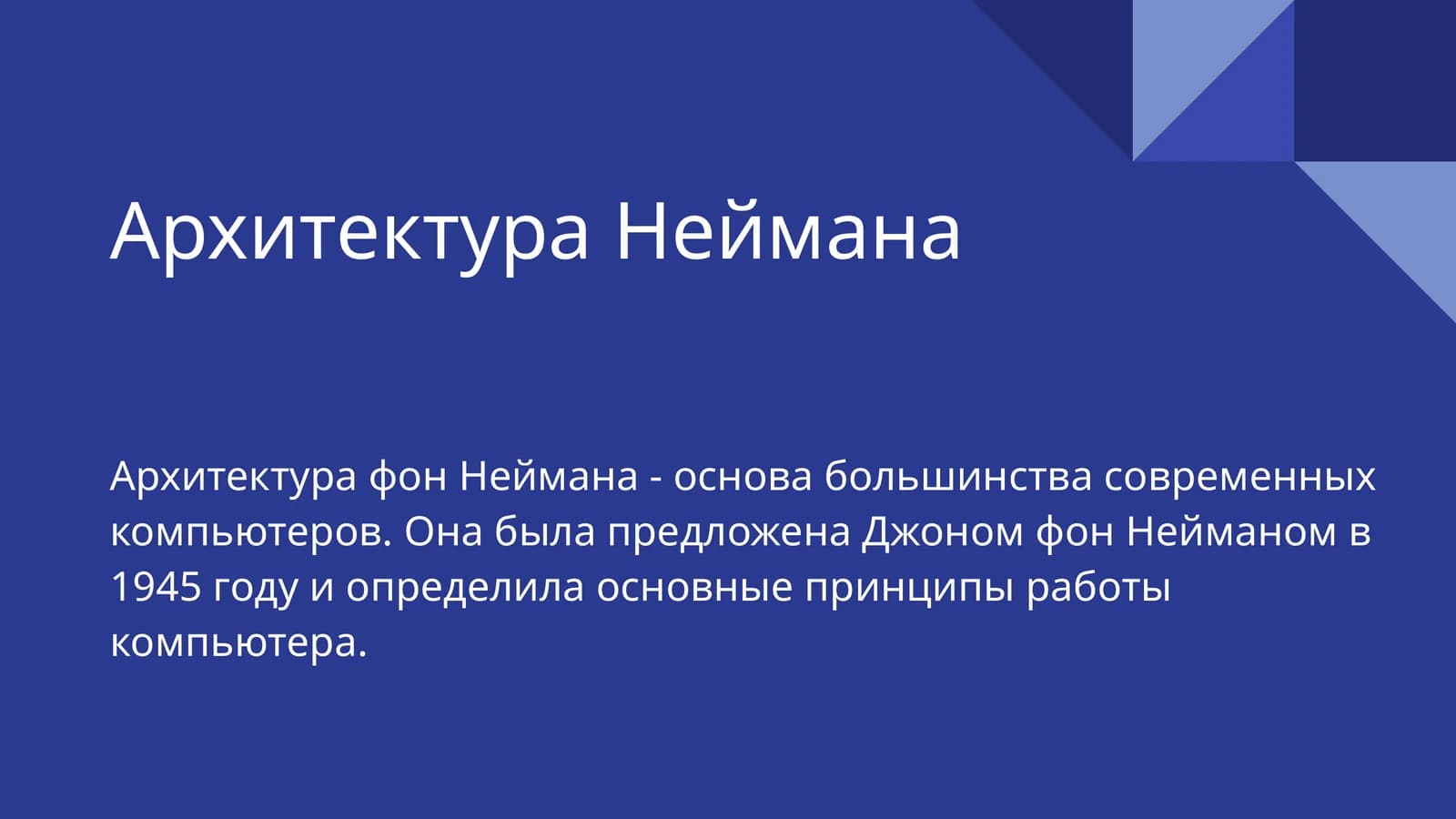 Архитектура Неймана

Архитектура фон Неймана - основа большинства современных компьютеров. Она была предложена Джоном фон Нейманом в 1945 году и определила основные принципы работы компьютера.